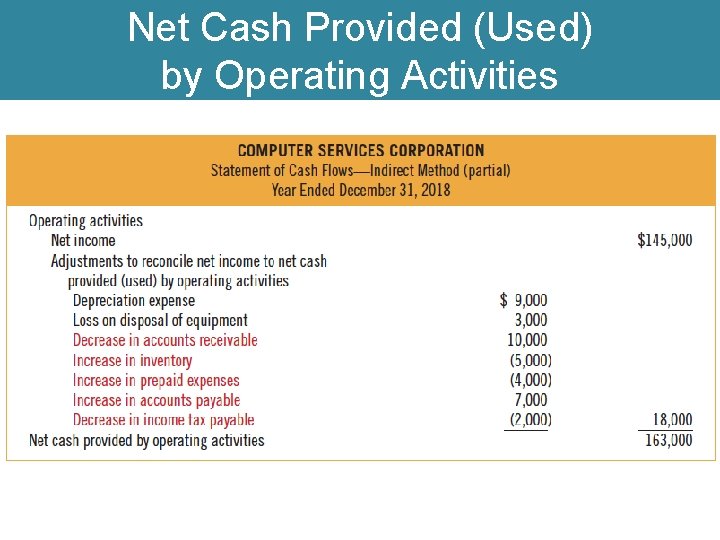 Net Cash Provided (Used) by Operating Activities

COMPUTER SERVICES CORPORATION
Statement of Cash Flows—Indirect Method (partial)
Year Ended December 31, 2018

| | | |
|---|---|---|
| Operating activities | | |
| Net income | | \$145,000 |
| Adjustments to reconcile net income to net cash provided (used) by operating activities | | |
| Depreciation expense | \$ 9,000 | |
| Loss on disposal of equipment | 3,000 | |
| Decrease in accounts receivable | 10,000 | |
| Increase in inventory | (5,000) | |
| Increase in prepaid expenses | (4,000) | |
| Increase in accounts payable | 7,000 | |
| Decrease in income tax payable | (2,000) | 18,000 |
| Net cash provided by operating activities | | 163,000 |